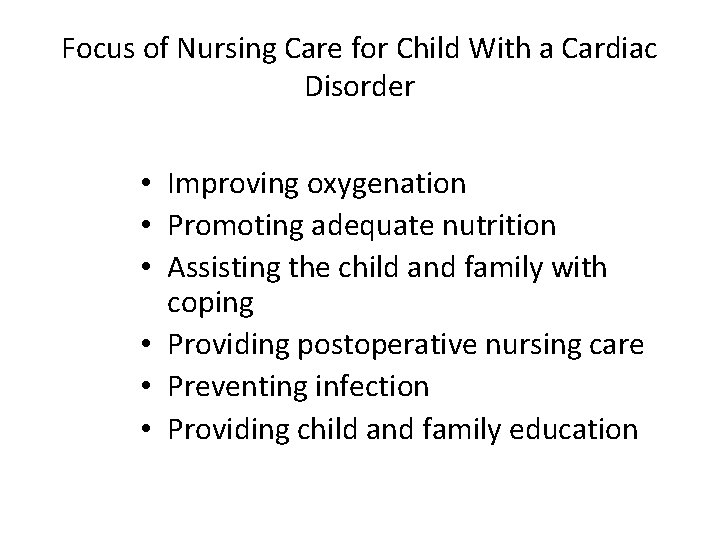 Focus of Nursing Care for Child With a Cardiac Disorder

• Improving oxygenation
• Promoting adequate nutrition
• Assisting the child and family with coping
• Providing postoperative nursing care
• Preventing infection
• Providing child and family education